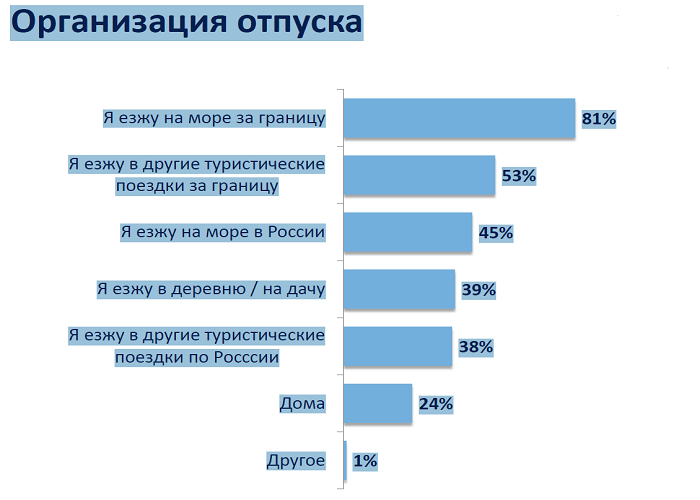 Организация отпуска

Я езжу на море за границу 81%

Я езжу в другие туристические поездки за границу 53%

Я езжу на море в России 45%

Я езжу в деревню / на дачу 39%

Я езжу в другие туристические поездки по Росссии 38%

Дома 24%

Другое 1%